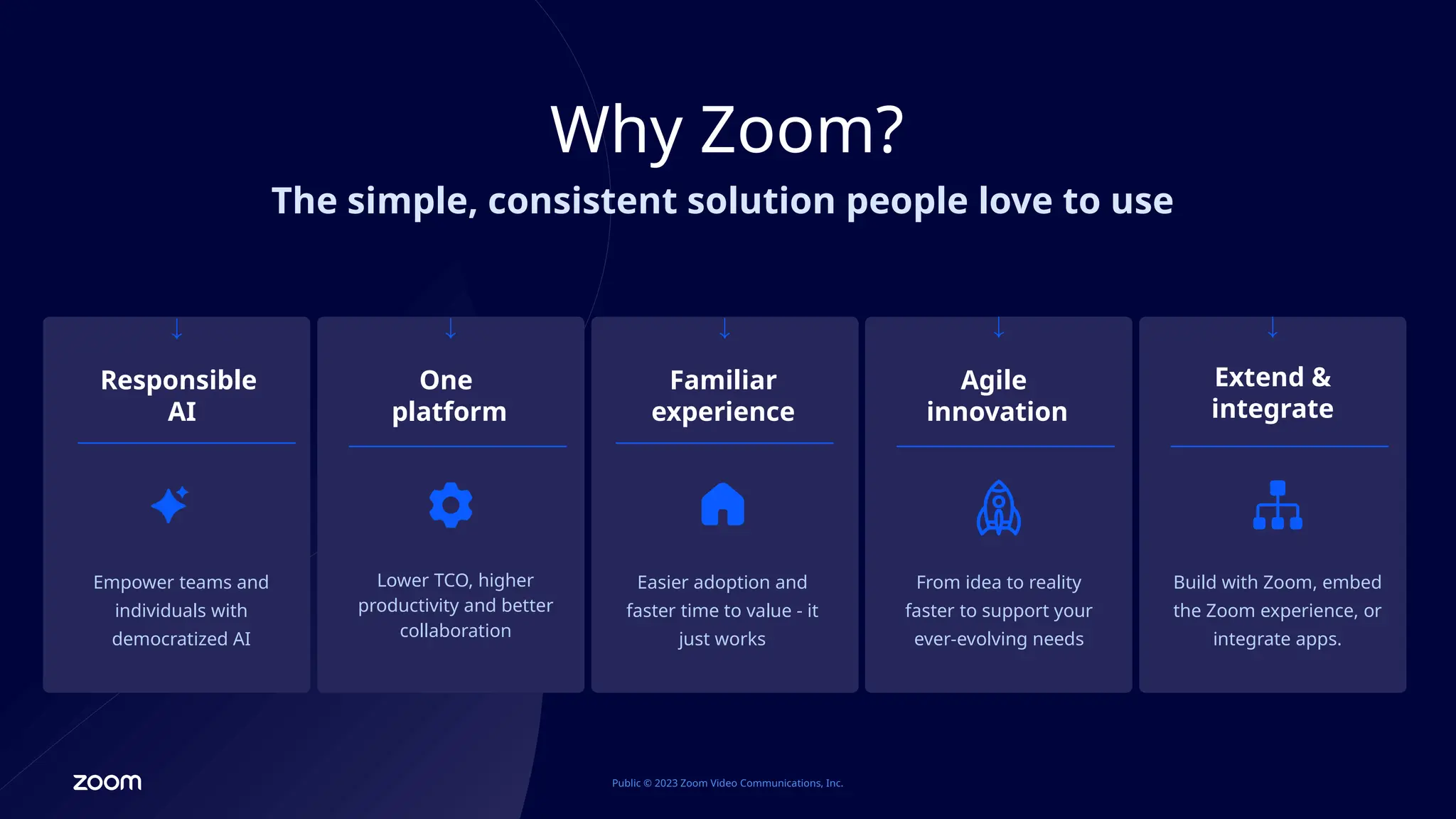 Why Zoom?

The simple, consistent solution people love to use

Responsible AI

Empower teams and individuals with democratized AI

One platform

Lower TCO, higher productivity and better collaboration

Familiar experience

Easier adoption and faster time to value - it just works

Agile innovation

From idea to reality faster to support your ever-evolving needs

Extend & integrate

Build with Zoom, embed the Zoom experience, or integrate apps.

zoom

Public © 2023 Zoom Video Communications, Inc.